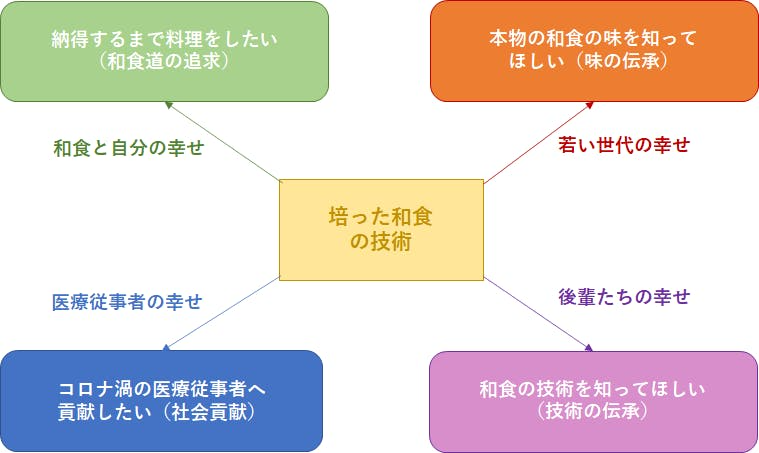 納得するまで料理をしたい
（和食道の追求）

本物の和食の味を知って
ほしい（味の伝承）

和食と自分の幸せ

若い世代の幸せ

培った和食
の技術

医療従事者の幸せ

後輩たちの幸せ

コロナ渦の医療従事者へ
貢献したい（社会貢献）

和食の技術を知ってほしい
（技術の伝承）